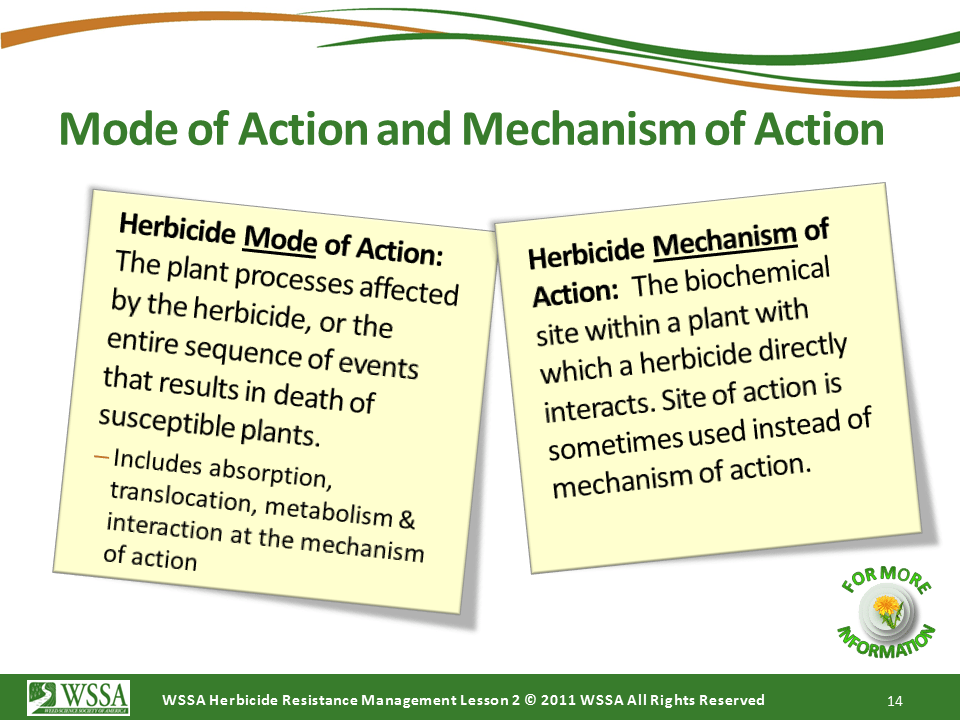 Mode of Action and Mechanism of Action

Herbicide Mode of Action: The plant processes affected by the herbicide, or the entire sequence of events that results in death of susceptible plants.

– Includes absorption, translocation, metabolism & interaction at the mechanism of action

Herbicide Mechanism of Action: The biochemical site within a plant with which a herbicide directly interacts. Site of action is sometimes used instead of mechanism of action.

FOR MORE INFORMATION

WSSA WEED SCIENCE SOCIETY OF AMERICA

WSSA Herbicide Resistance Management Lesson 2 © 2011 WSSA All Rights Reserved

14